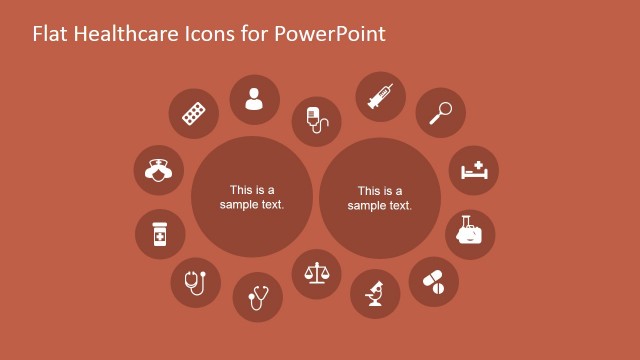 Flat Healthcare Icons for PowerPoint

This is a sample text.

This is a sample text.